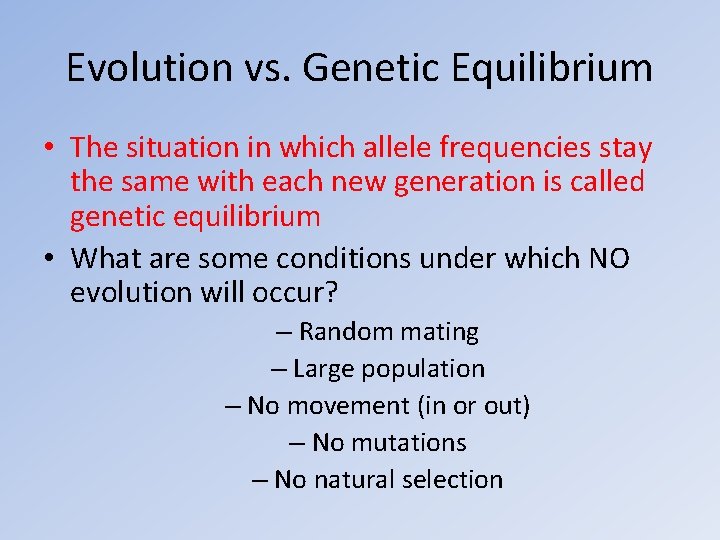 Evolution vs. Genetic Equilibrium

• The situation in which allele frequencies stay the same with each new generation is called genetic equilibrium

• What are some conditions under which NO evolution will occur?

– Random mating
– Large population
– No movement (in or out)
– No mutations
– No natural selection